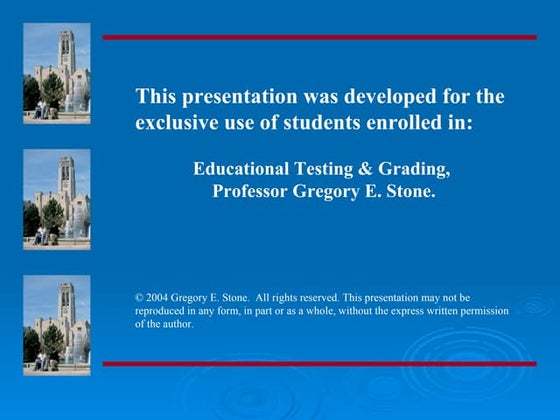 This presentation was developed for the exclusive use of students enrolled in:

Educational Testing & Grading,
Professor Gregory E. Stone.

© 2004 Gregory E. Stone. All rights reserved. This presentation may not be reproduced in any form, in part or as a whole, without the express written permission of the author.